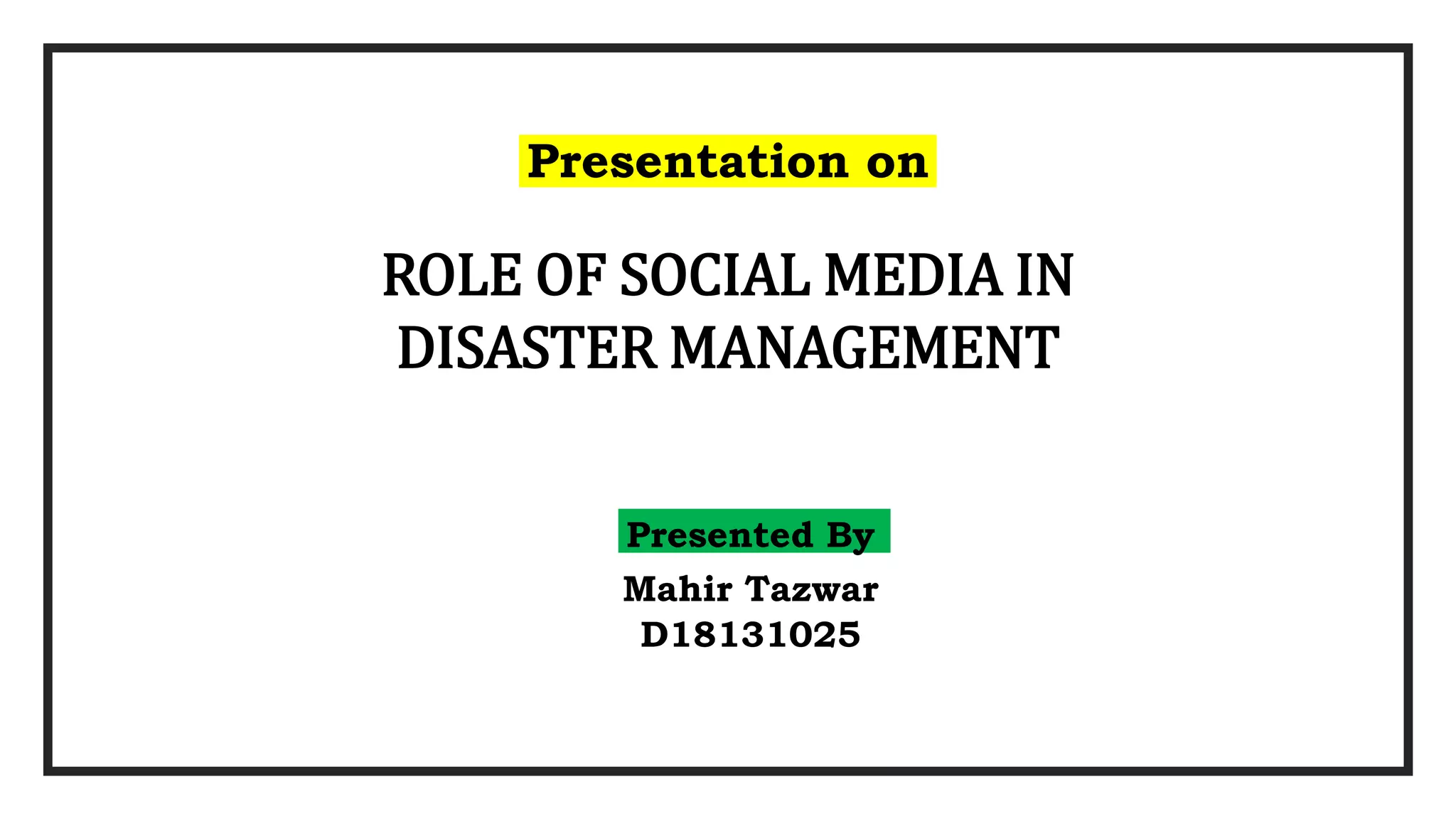 Presentation on

ROLE OF SOCIAL MEDIA IN DISASTER MANAGEMENT

Presented By

Mahir Tazwar
D18131025